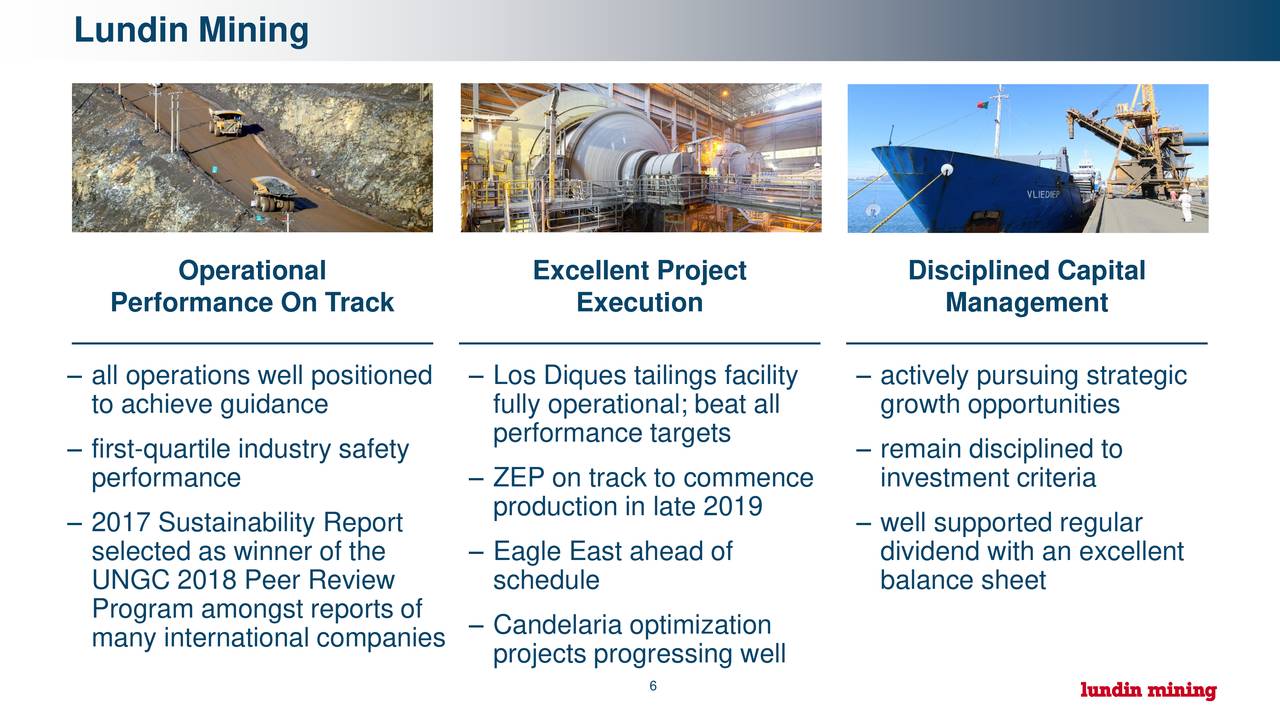 Lundin Mining

VLIEDIEP

Operational Performance On Track

– all operations well positioned to achieve guidance

– first-quartile industry safety performance

– 2017 Sustainability Report selected as winner of the UNGC 2018 Peer Review Program amongst reports of many international companies

Excellent Project Execution

– Los Diques tailings facility fully operational; beat all performance targets

– ZEP on track to commence production in late 2019

– Eagle East ahead of schedule

– Candelaria optimization projects progressing well

Disciplined Capital Management

– actively pursuing strategic growth opportunities

– remain disciplined to investment criteria

– well supported regular dividend with an excellent balance sheet

6

lundin mining